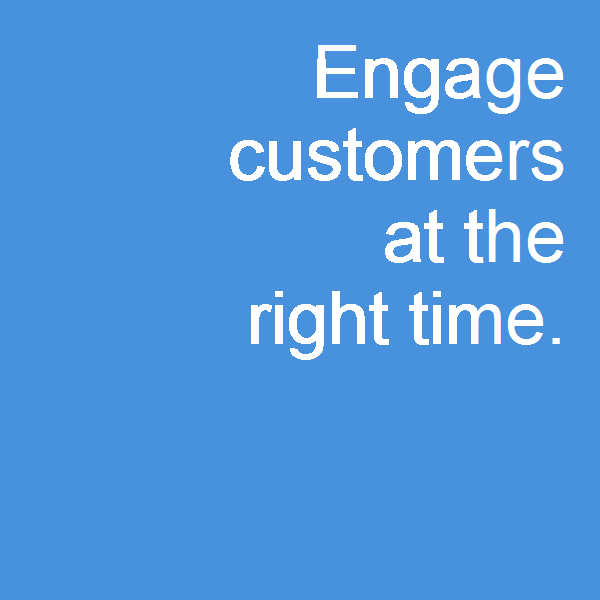 Engage customers at the right time.